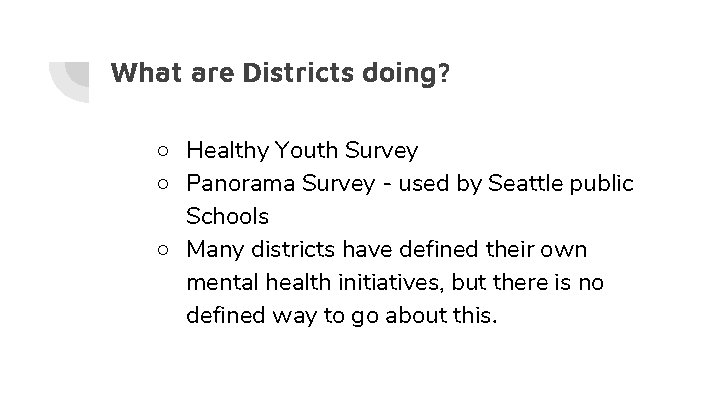 What are Districts doing?

○ Healthy Youth Survey
○ Panorama Survey - used by Seattle public Schools
○ Many districts have defined their own mental health initiatives, but there is no defined way to go about this.